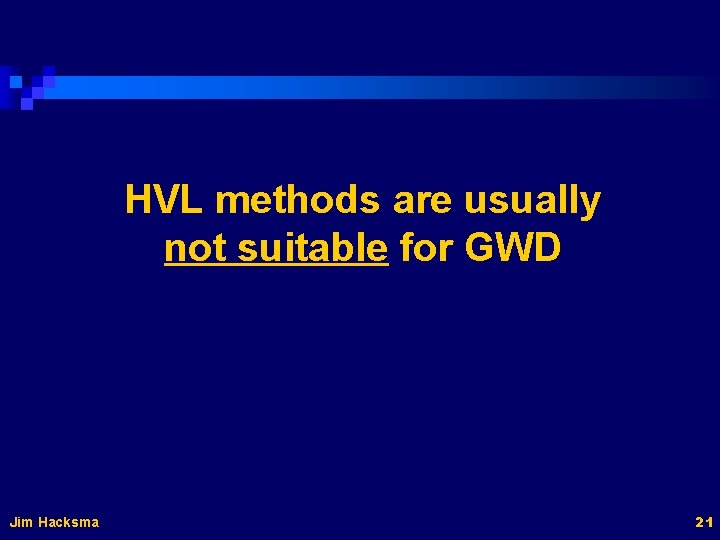 HVL methods are usually not suitable for GWD

Jim Hacksma

21